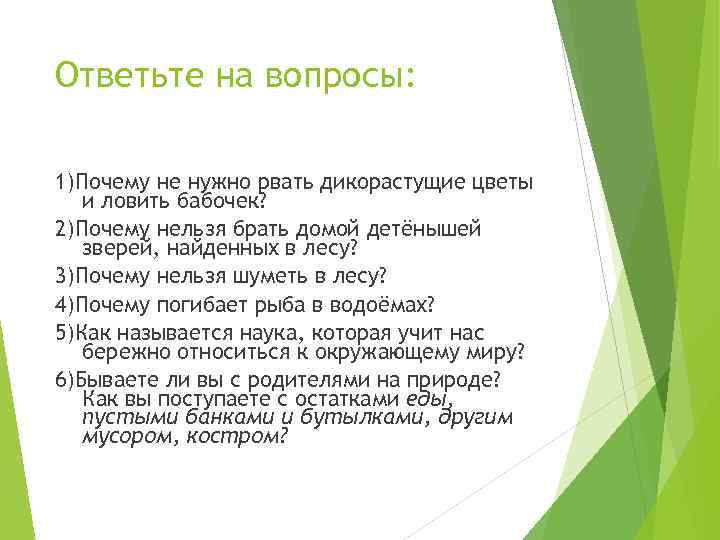 Ответьте на вопросы:

1)Почему не нужно рвать дикорастущие цветы и ловить бабочек?

2)Почему нельзя брать домой детёнышей зверей, найденных в лесу?

3)Почему нельзя шуметь в лесу?

4)Почему погибает рыба в водоёмах?

5)Как называется наука, которая учит нас бережно относиться к окружающему миру?

6)Бываете ли вы с родителями на природе? Как вы поступаете с остатками еды, пустыми банками и бутылками, другим мусором, костром?